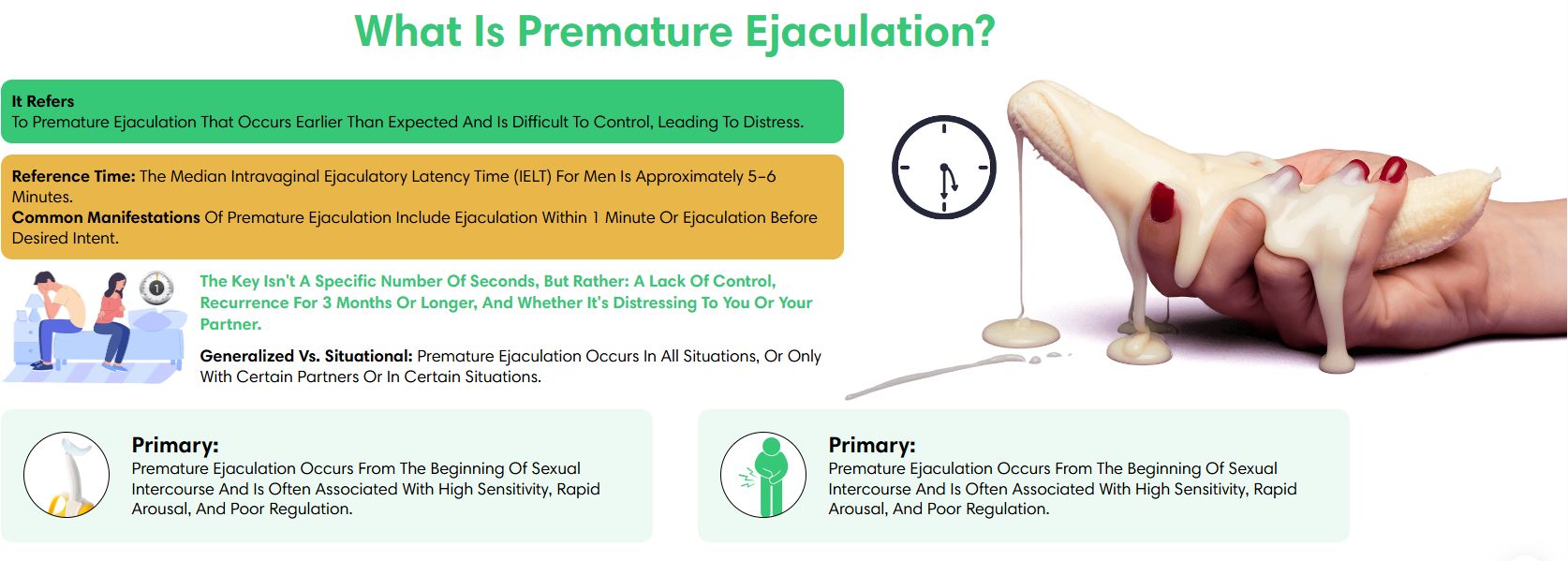 What Is Premature Ejaculation?

It Refers
To Premature Ejaculation That Occurs Earlier Than Expected And Is Difficult To Control, Leading To Distress.

Reference Time: The Median Intravaginal Ejaculatory Latency Time (IELT) For Men Is Approximately 5-6 Minutes.
Common Manifestations Of Premature Ejaculation Include Ejaculation Within 1 Minute Or Ejaculation Before Desired Intent.

The Key Isn't A Specific Number Of Seconds, But Rather: A Lack Of Control, Recurrence For 3 Months Or Longer, And Whether It's Distressing To You Or Your Partner.

Generalized Vs. Situational: Premature Ejaculation Occurs In All Situations, Or Only With Certain Partners Or In Certain Situations.

Primary:
Premature Ejaculation Occurs From The Beginning Of Sexual Intercourse And Is Often Associated With High Sensitivity, Rapid Arousal, And Poor Regulation.

Primary:
Premature Ejaculation Occurs From The Beginning Of Sexual Intercourse And Is Often Associated With High Sensitivity, Rapid Arousal, And Poor Regulation.